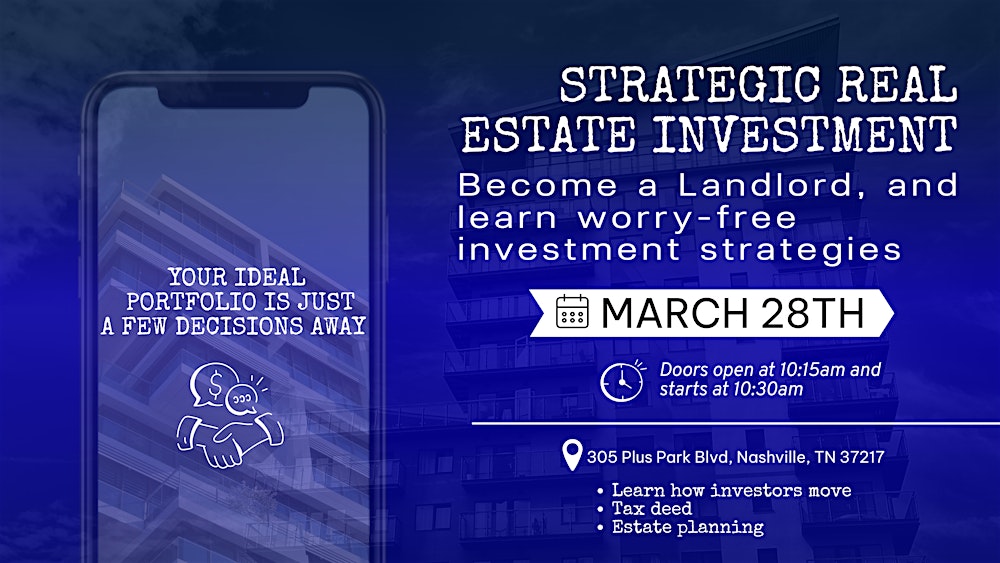 YOUR IDEAL PORTFOLIO IS JUST A FEW DECISIONS AWAY

STRATEGIC REAL ESTATE INVESTMENT

Become a Landlord, and learn worry-free investment strategies

MARCH 28TH

Doors open at 10:15am and starts at 10:30am

305 Plus Park Blvd, Nashville, TN 37217

• Learn how investors move
• Tax deed
• Estate planning